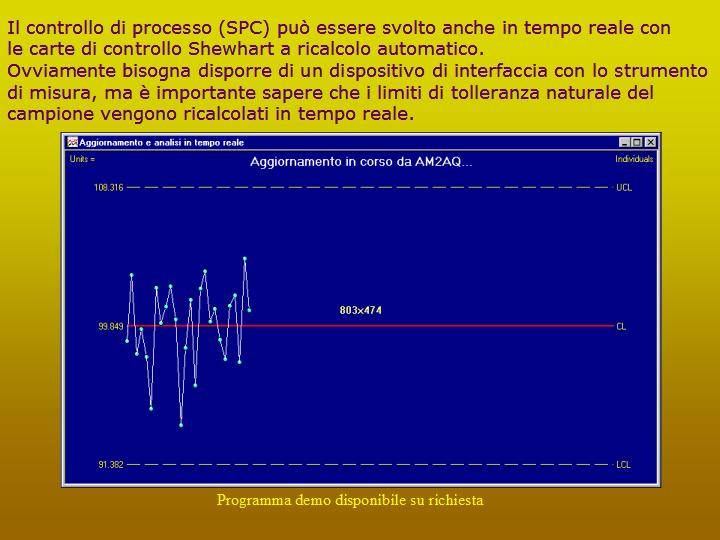 Il controllo di processo (SPC) può essere svolto anche in tempo reale con le carte di controllo Shewhart a ricalcolo automatico.
Ovviamente bisogna disporre di un dispositivo di interfaccia con lo strumento di misura, ma è importante sapere che i limiti di tolleranza naturale del campione vengono ricalcolati in tempo reale.

Aggiornamento e analisi in tempo reale

Units =

Aggiornamento in corso da AM2AQ...

Individuals

108.316

UCL

803x474

99.849

CL

91.382

LCL

Programma demo disponibile su richiesta